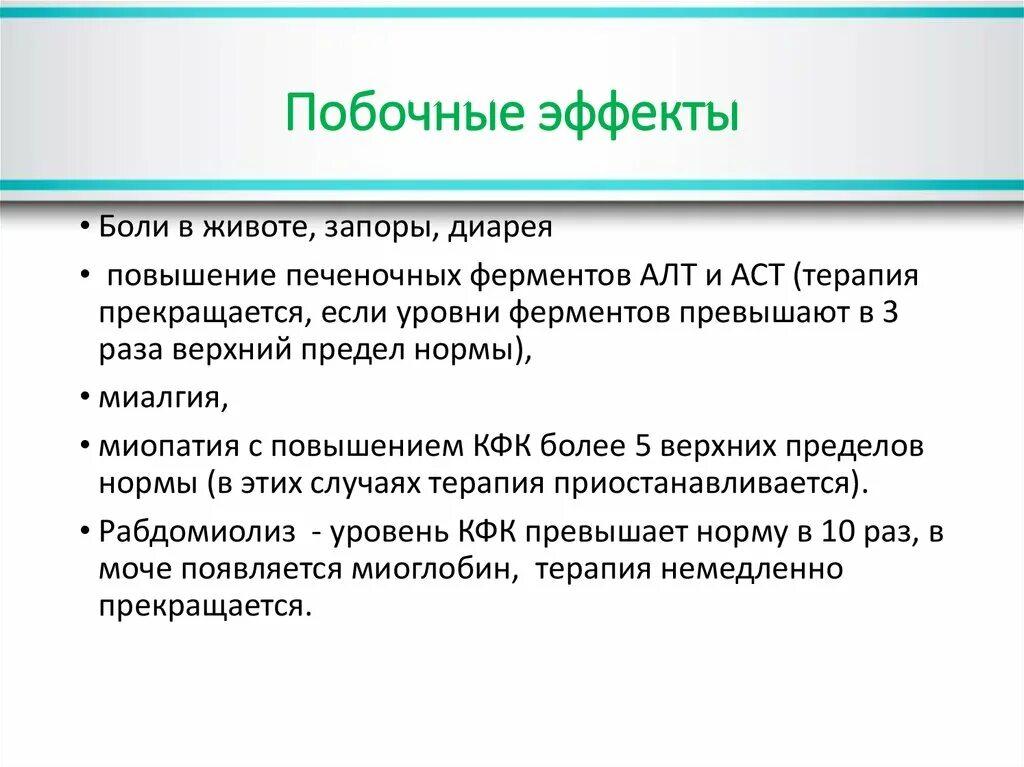 Побочные эффекты

• Боли в животе, запоры, диарея

• повышение печеночных ферментов АЛТ и АСТ (терапия прекращается, если уровни ферментов превышают в 3 раза верхний предел нормы),

• миалгия,

• миопатия с повышением КФК более 5 верхних пределов нормы (в этих случаях терапия приостанавливается).

• Рабдомиолиз - уровень КФК превышает норму в 10 раз, в моче появляется миоглобин, терапия немедленно прекращается.